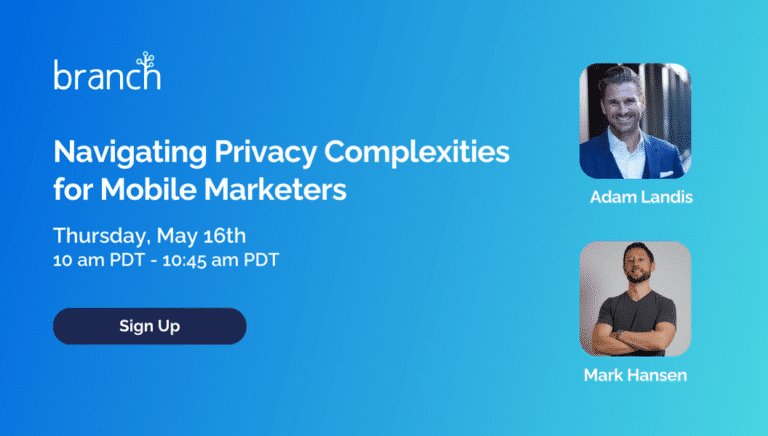 branch

Navigating Privacy Complexities for Mobile Marketers

Thursday, May 16th
10 am PDT - 10:45 am PDT

Sign Up

Adam Landis

Mark Hansen